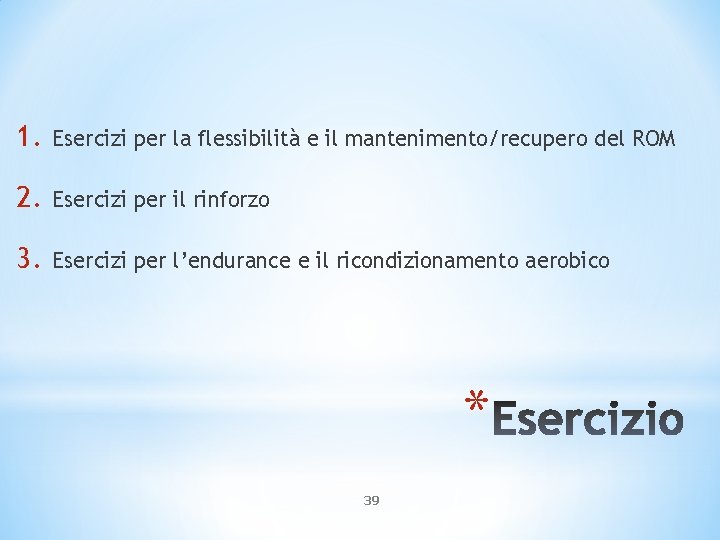 1. Esercizi per la flessibilità e il mantenimento/recupero del ROM

2. Esercizi per il rinforzo

3. Esercizi per l'endurance e il ricondizionamento aerobico

*Esercizio

39